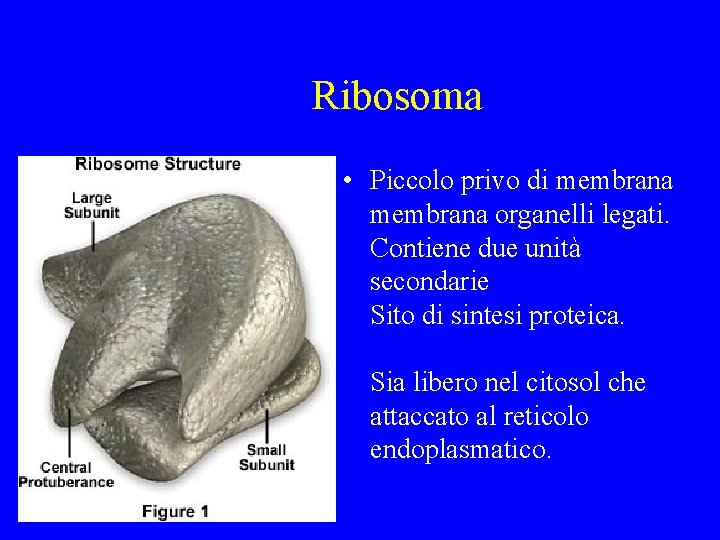 Ribosoma

Ribosome Structure

Large Subunit

Central Protuberance

Small Subunit

Figure 1

• Piccolo privo di membrana membrana organelli legati. Contiene due unità secondarie
Sito di sintesi proteica.

Sia libero nel citosol che attaccato al reticolo endoplasmatico.